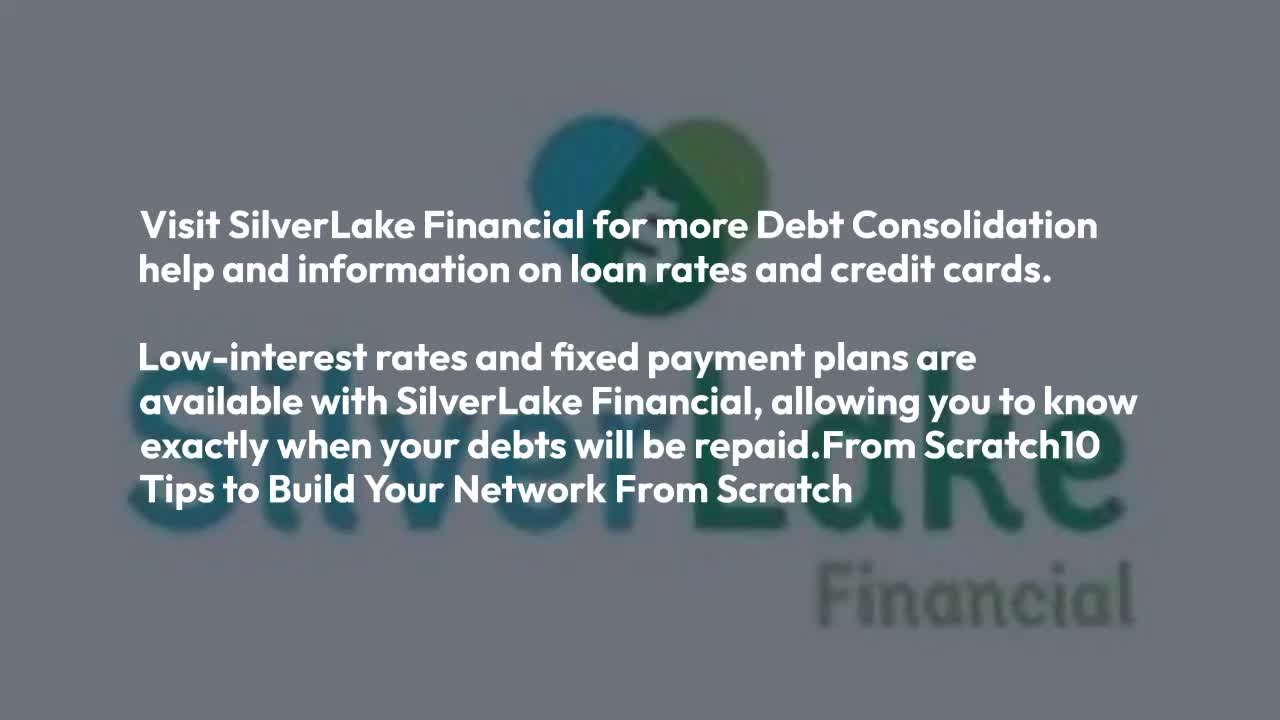 Visit SilverLake Financial for more Debt Consolidation help and information on loan rates and credit cards.

Low-interest rates and fixed payment plans are available with SilverLake Financial, allowing you to know exactly when your debts will be repaid.From Scratch10 Tips to Build Your Network From Scratch

SilverLake
Financial